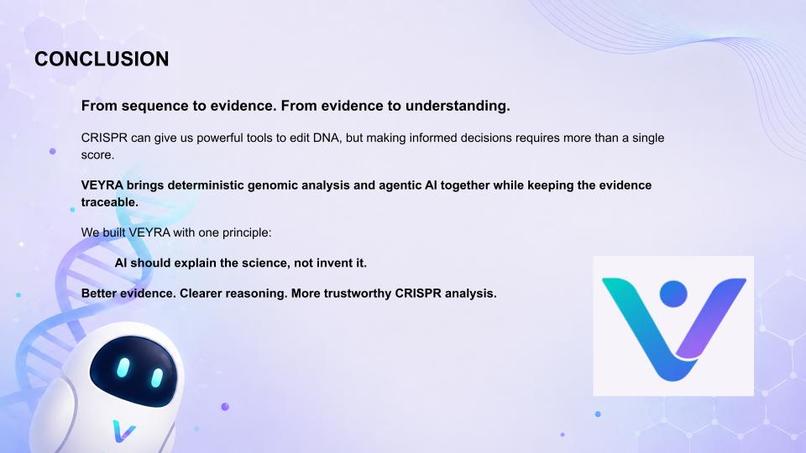 CONCLUSION

From sequence to evidence. From evidence to understanding.

CRISPR can give us powerful tools to edit DNA, but making informed decisions requires more than a single score.

VEYRA brings deterministic genomic analysis and agentic AI together while keeping the evidence traceable.

We built VEYRA with one principle:

AI should explain the science, not invent it.

Better evidence. Clearer reasoning. More trustworthy CRISPR analysis.